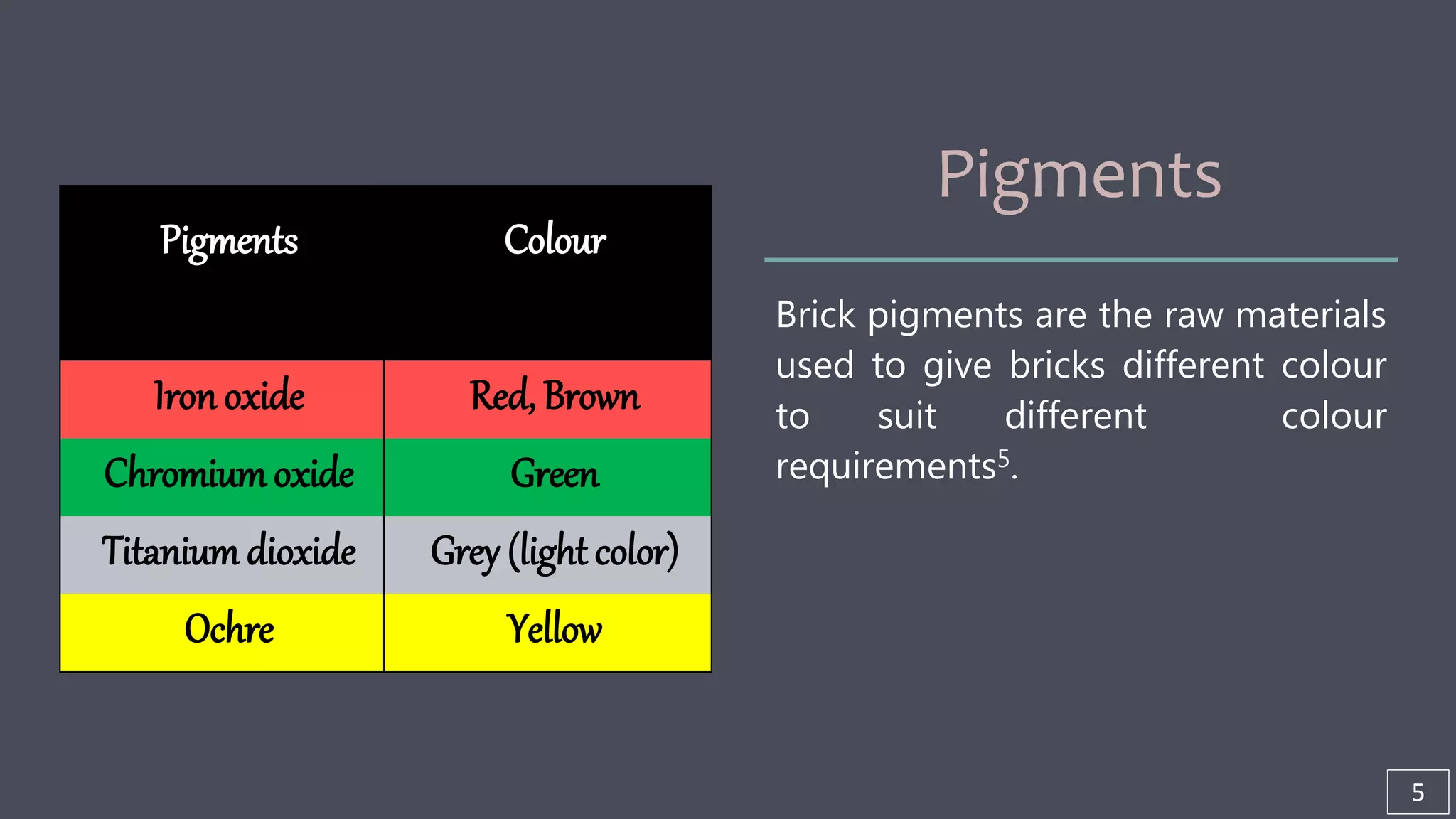 | Pigments | Colour |
|---|---|
| Iron oxide | Red, Brown |
| Chromium oxide | Green |
| Titanium dioxide | Grey (light color) |
| Ochre | Yellow |

Pigments

Brick pigments are the raw materials used to give bricks different colour to suit different colour requirements$^5$.

5